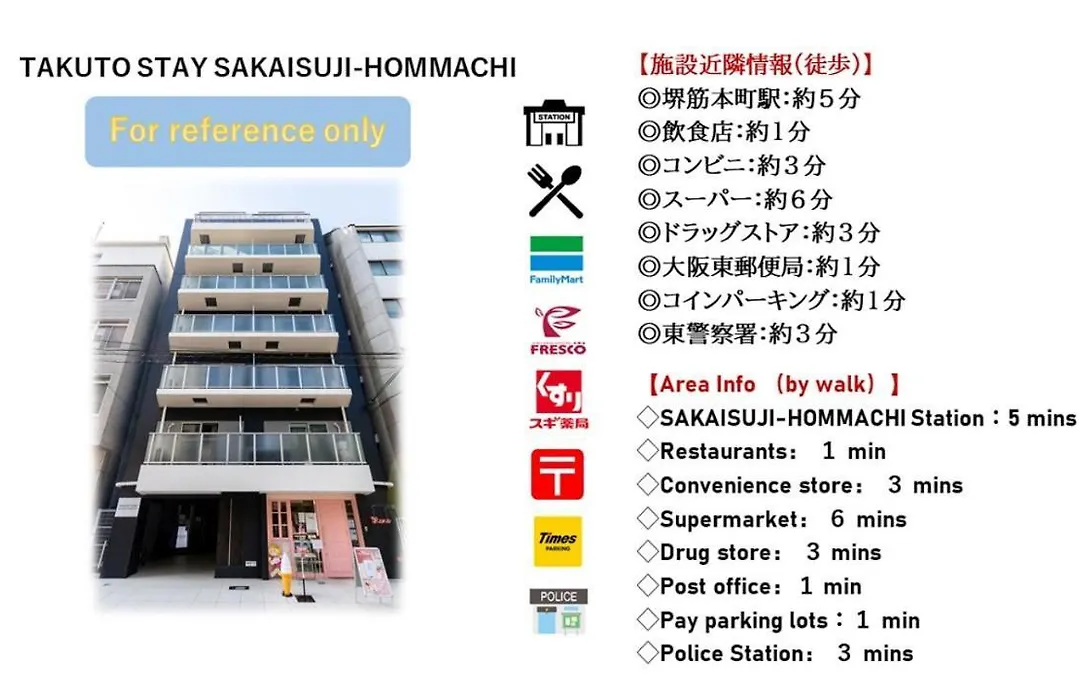 TAKUTO STAY SAKAISUJI-HOMMACHI

For reference only

STATION

FamilyMart

FRESCO

くすり
スギ薬局

Times
PARKING

POLICE

【施設近隣情報(徒歩)】
◎堺筋本町駅:約５分
◎飲食店:約1分
◎コンビニ:約３分
◎スーパー:約６分
◎ドラッグストア:約３分
◎大阪東郵便局:約1分
◎コインパーキング:約1分
◎東警察署:約３分

【Area Info (by walk)】
◇SAKAISUJI-HOMMACHI Station：5 mins
◇Restaurants： 1 min
◇Convenience store： 3 mins
◇Supermarket： 6 mins
◇Drug store： 3 mins
◇Post office： 1 min
◇Pay parking lots： 1 min
◇Police Station： 3 mins